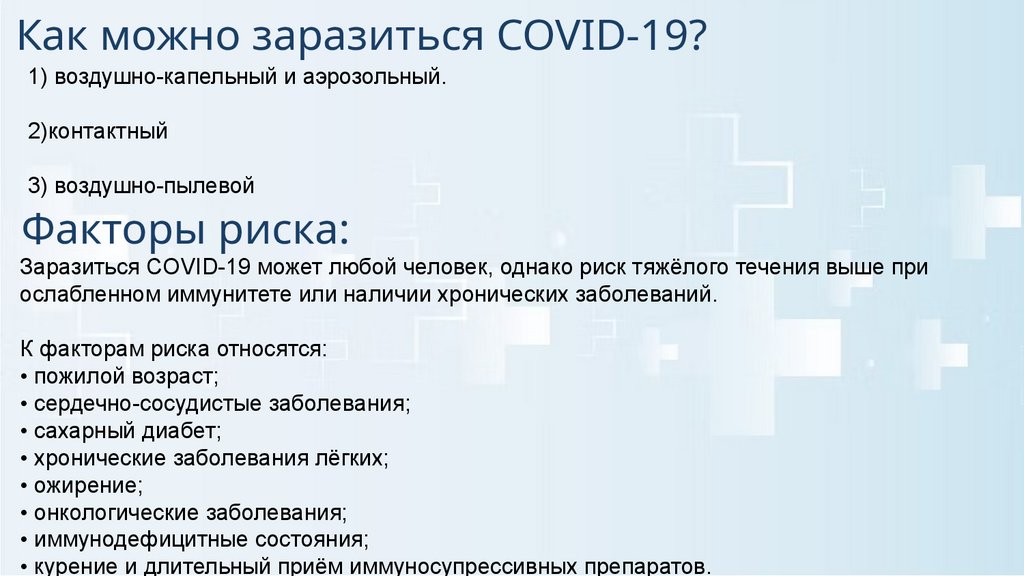 Как можно заразиться COVID-19?

1) воздушно-капельный и аэрозольный.

2)контактный

3) воздушно-пылевой

Факторы риска:

Заразиться COVID-19 может любой человек, однако риск тяжёлого течения выше при ослабленном иммунитете или наличии хронических заболеваний.

К факторам риска относятся:
• пожилой возраст;
• сердечно-сосудистые заболевания;
• сахарный диабет;
• хронические заболевания лёгких;
• ожирение;
• онкологические заболевания;
• иммунодефицитные состояния;
• курение и длительный приём иммуносупрессивных препаратов.